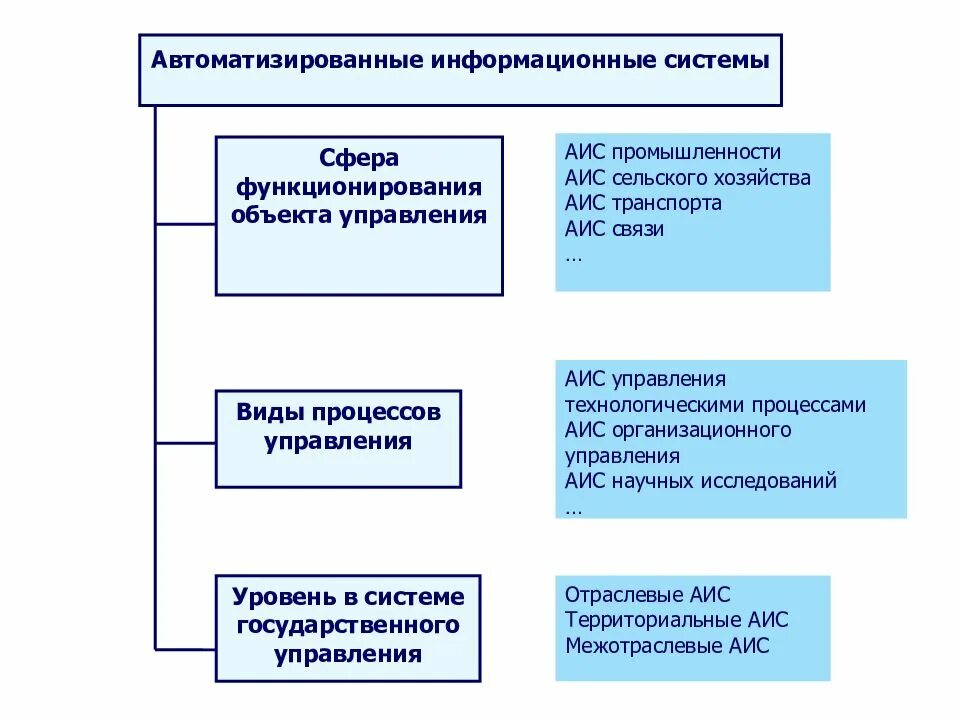 Автоматизированные информационные системы

Сфера функционирования объекта управления

АИС промышленности
АИС сельского хозяйства
АИС транспорта
АИС связи
…

Виды процессов управления

АИС управления технологическими процессами
АИС организационного управления
АИС научных исследований
…

Уровень в системе государственного управления

Отраслевые АИС
Территориальные АИС
Межотраслевые АИС